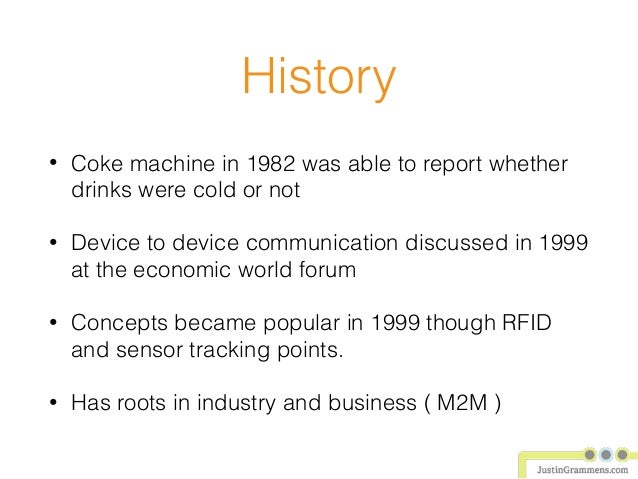 History

• Coke machine in 1982 was able to report whether drinks were cold or not

• Device to device communication discussed in 1999 at the economic world forum

• Concepts became popular in 1999 though RFID and sensor tracking points.

• Has roots in industry and business ( M2M )

JustinGrammens.com